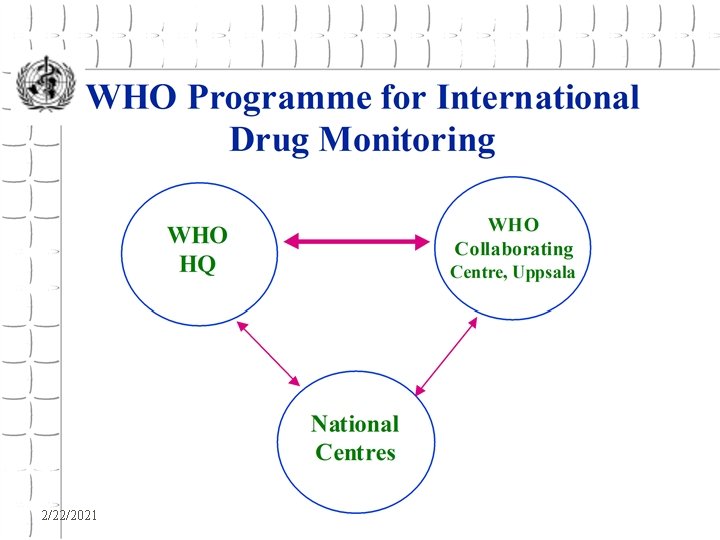 WHO Programme for International Drug Monitoring

WHO HQ

WHO Collaborating Centre, Uppsala

National Centres

2/22/2021